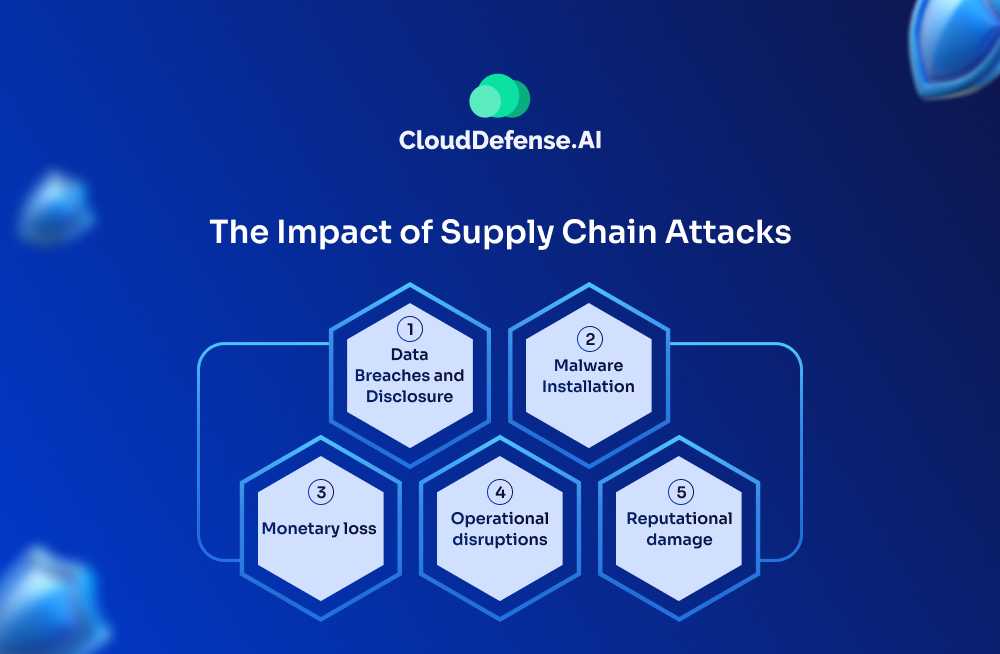 CloudDefense.AI

The Impact of Supply Chain Attacks

1
Data Breaches and Disclosure

2
Malware Installation

3
Monetary loss

4
Operational disruptions

5
Reputational damage